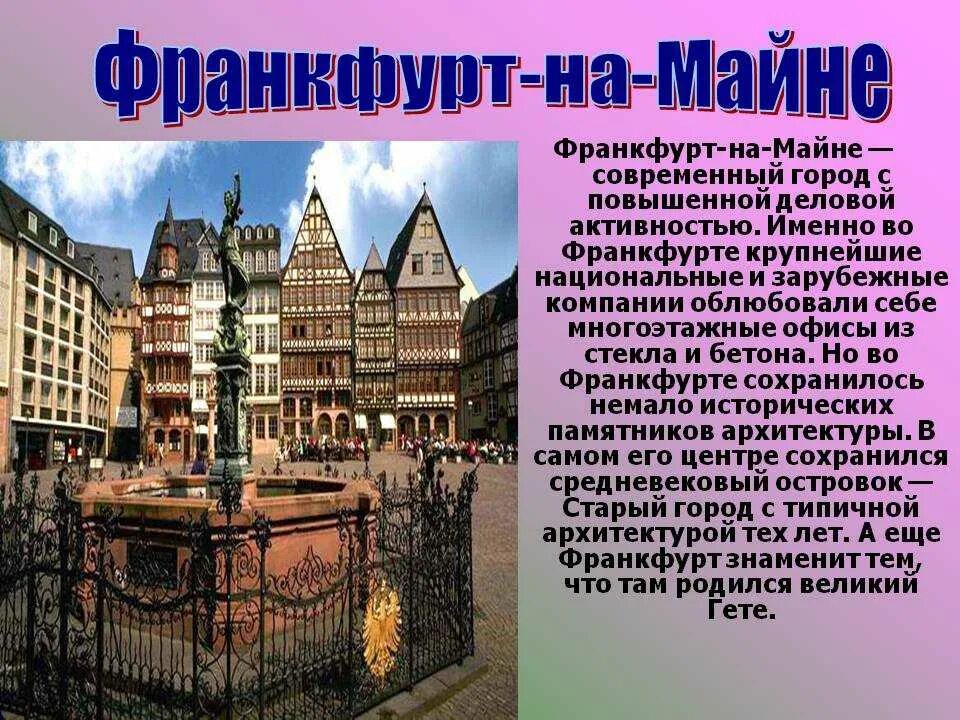 Франкфурт-на-Майне

Франкфурт-на-Майне — современный город с повышенной деловой активностью. Именно во Франкфурте крупнейшие национальные и зарубежные компании облюбовали себе многоэтажные офисы из стекла и бетона. Но во Франкфурте сохранилось немало исторических памятников архитектуры. В самом его центре сохранился средневековый островок — Старый город с типичной архитектурой тех лет. А еще Франкфурт знаменит тем, что там родился великий Гете.